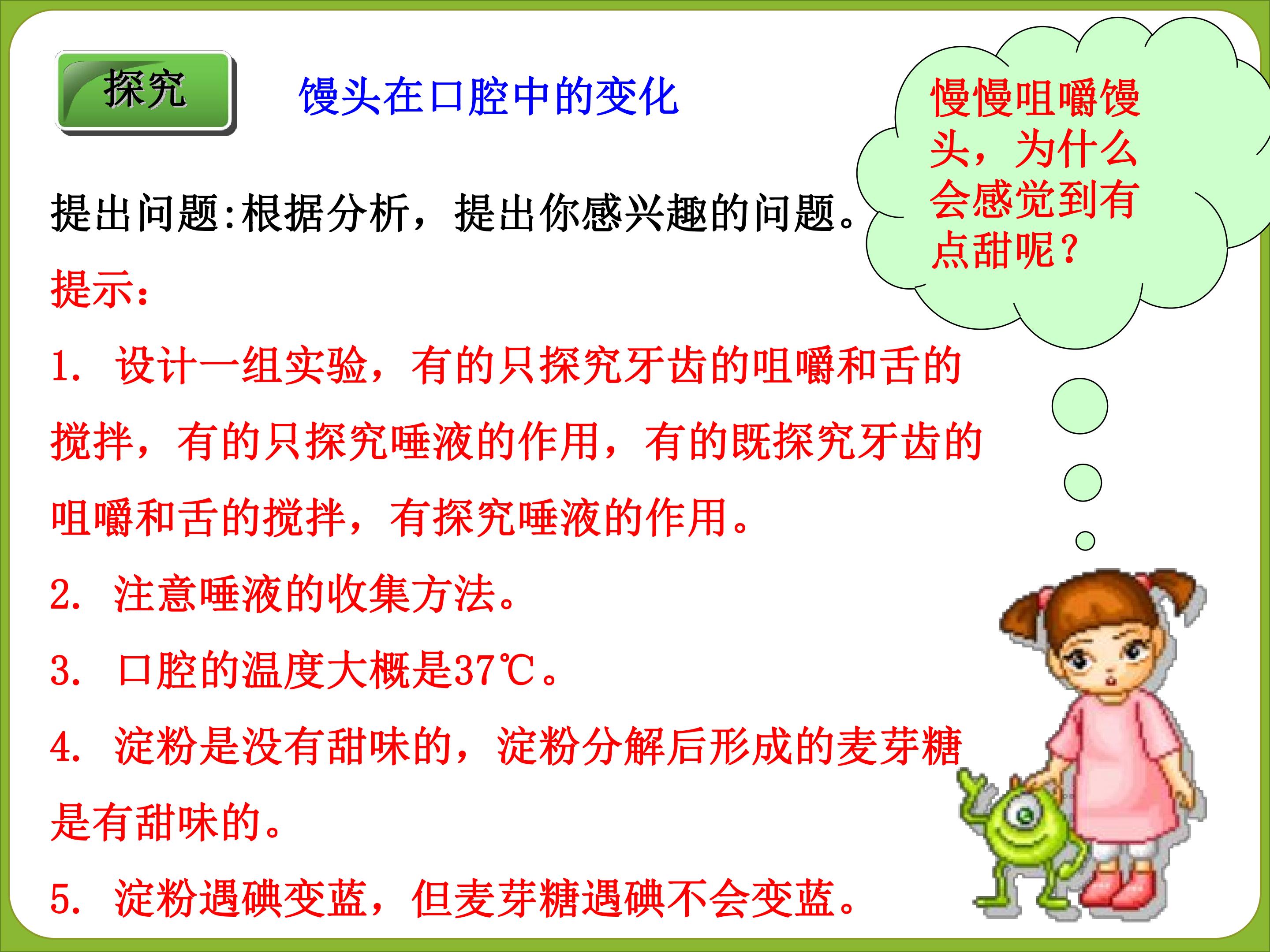 探究

馒头在口腔中的变化

慢慢咀嚼馒头，为什么会感觉到有点甜呢？

提出问题:根据分析，提出你感兴趣的问题。

提示：

1. 设计一组实验，有的只探究牙齿的咀嚼和舌的搅拌，有的只探究唾液的作用，有的既探究牙齿的咀嚼和舌的搅拌，有探究唾液的作用。

2. 注意唾液的收集方法。

3. 口腔的温度大概是37℃。

4. 淀粉是没有甜味的，淀粉分解后形成的麦芽糖是有甜味的。

5. 淀粉遇碘变蓝，但麦芽糖遇碘不会变蓝。